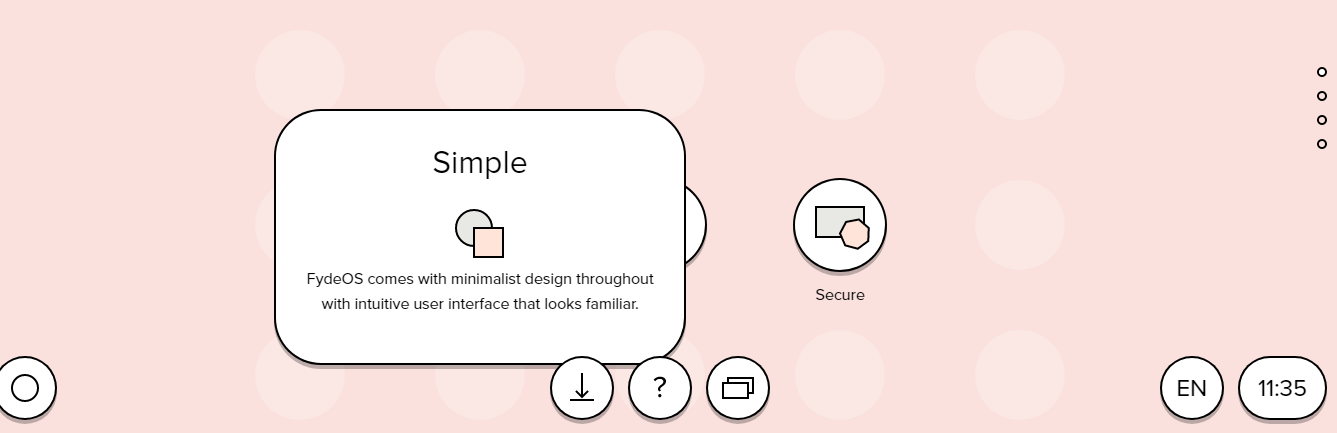 Simple

FydeOS comes with minimalist design throughout with intuitive user interface that looks familiar.

Secure

?

EN

11:35